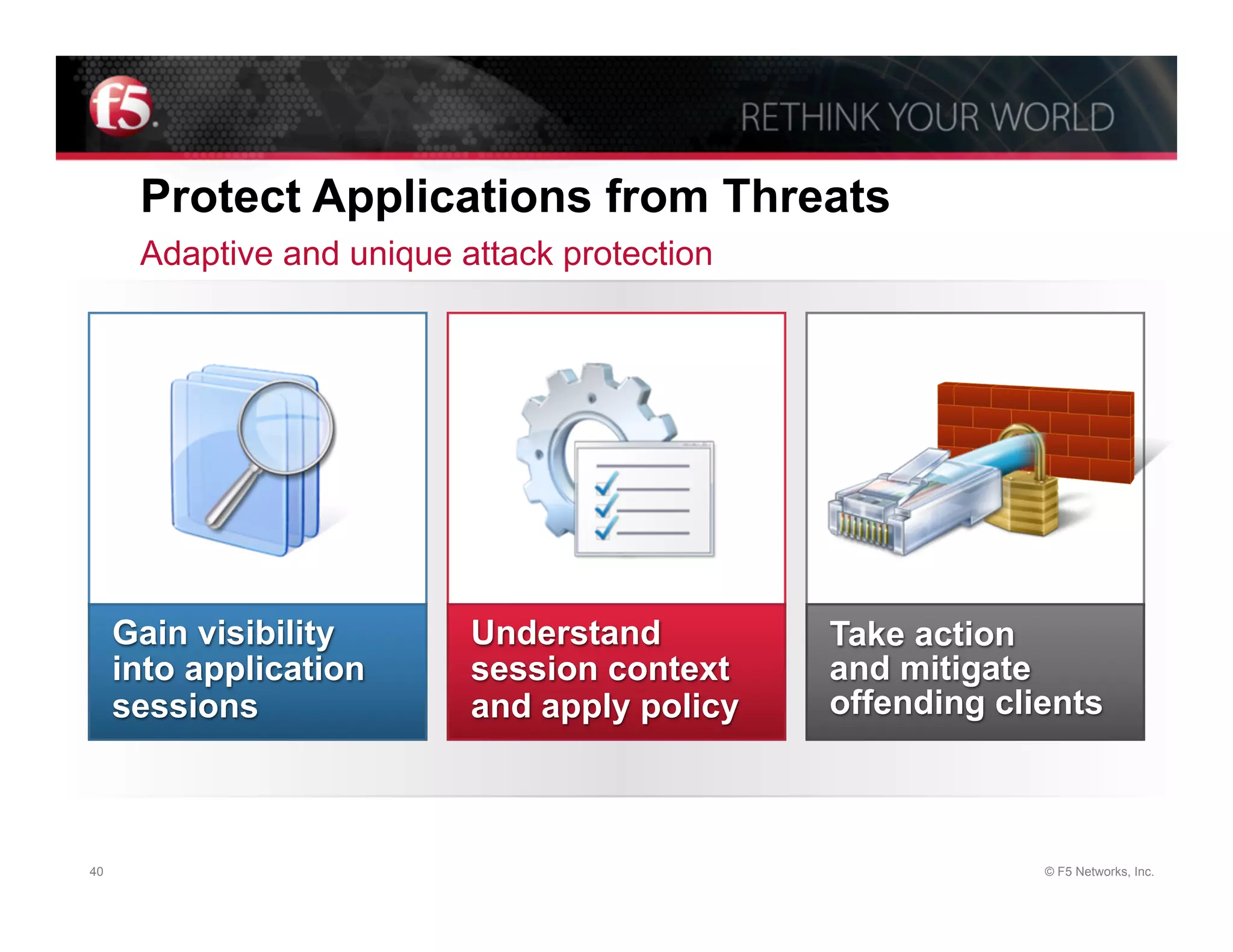 f5

RETHINK YOUR WORLD

Protect Applications from Threats

Adaptive and unique attack protection

Gain visibility into application sessions

Understand session context and apply policy

Take action and mitigate offending clients

40

© F5 Networks, Inc.